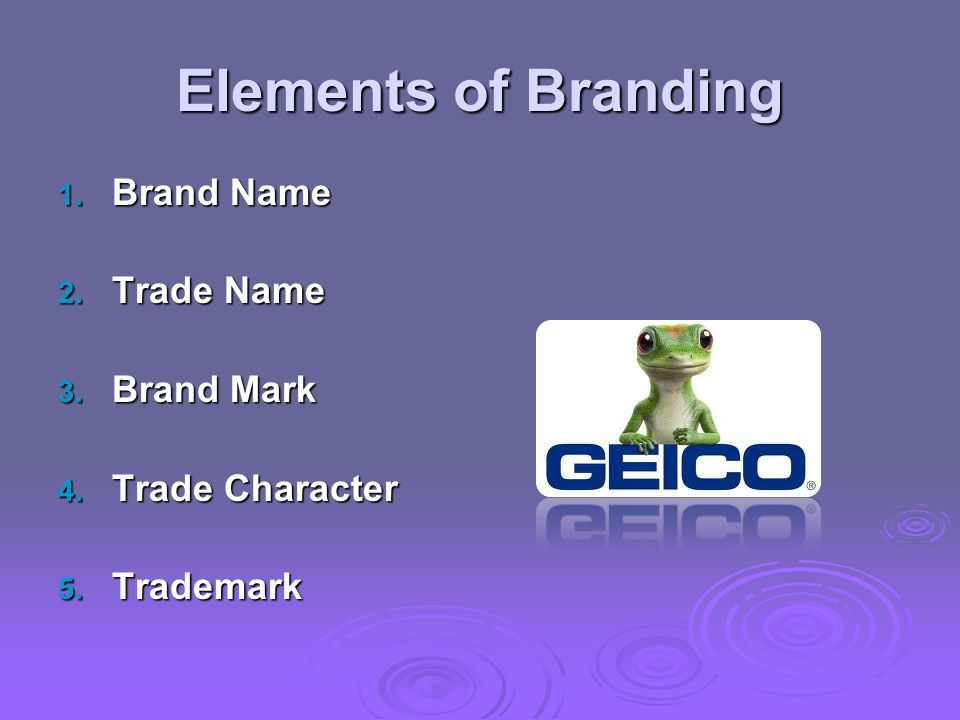 Elements of Branding

1. Brand Name
2. Trade Name
3. Brand Mark
4. Trade Character
5. Trademark

GEICO®